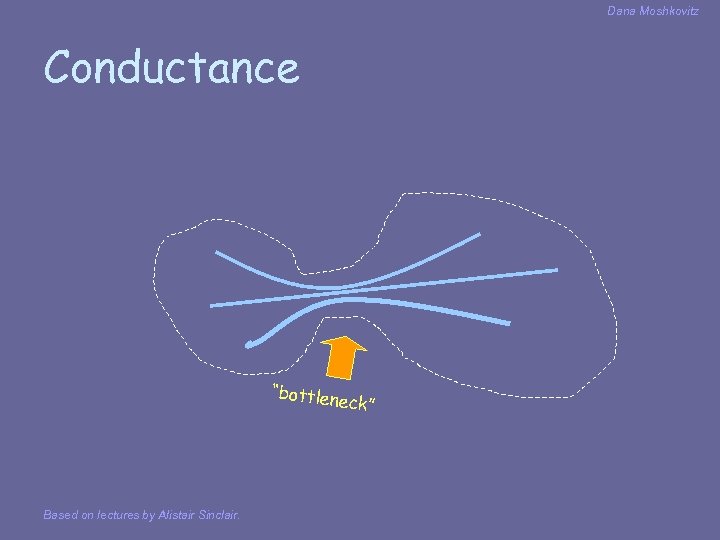 Dana Moshkovitz

Conductance

"bottleneck"

Based on lectures by Alistair Sinclair.